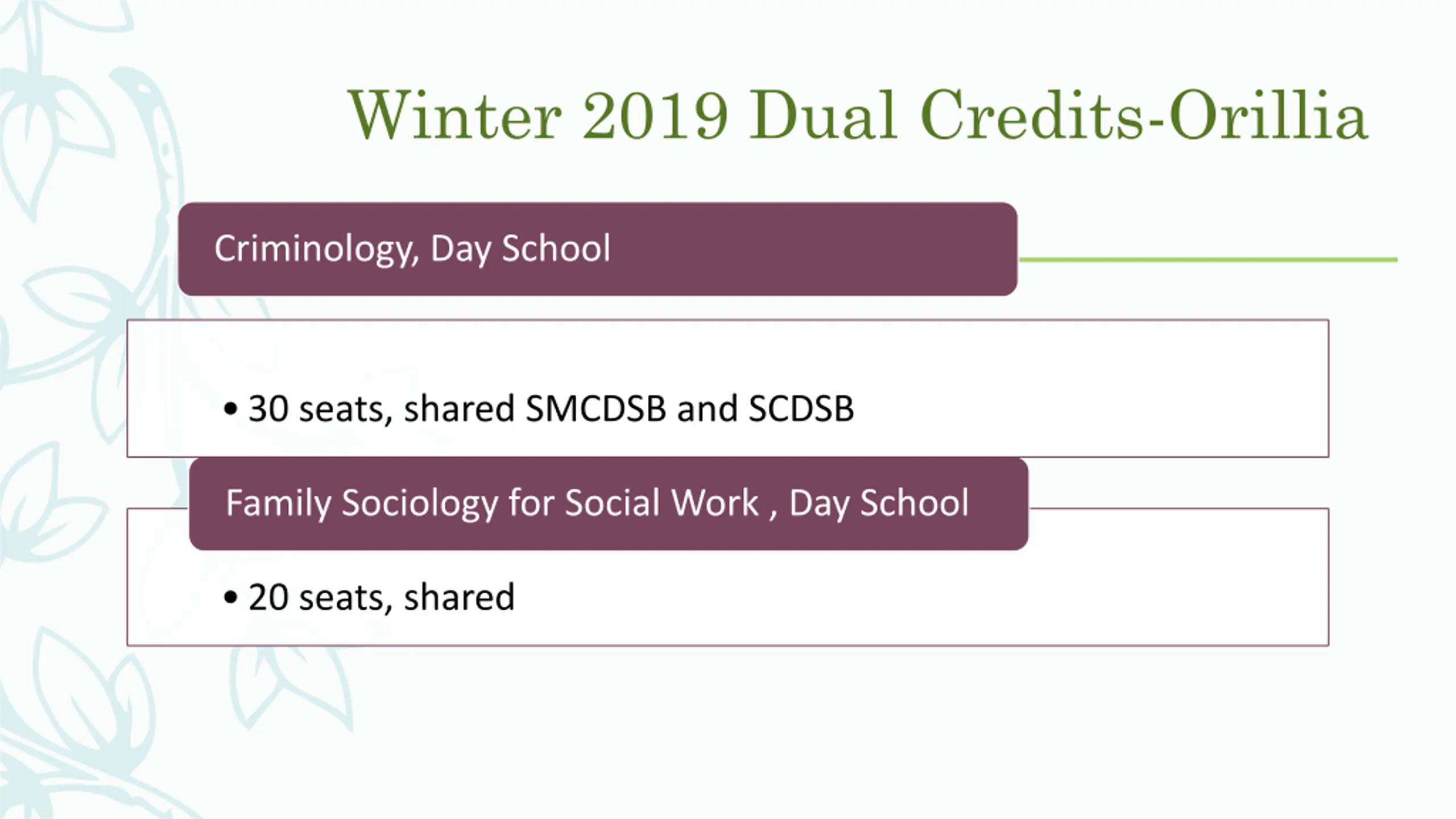 Winter 2019 Dual Credits-Orillia

Criminology, Day School

• 30 seats, shared SMCDSB and SCDSB

Family Sociology for Social Work , Day School

• 20 seats, shared